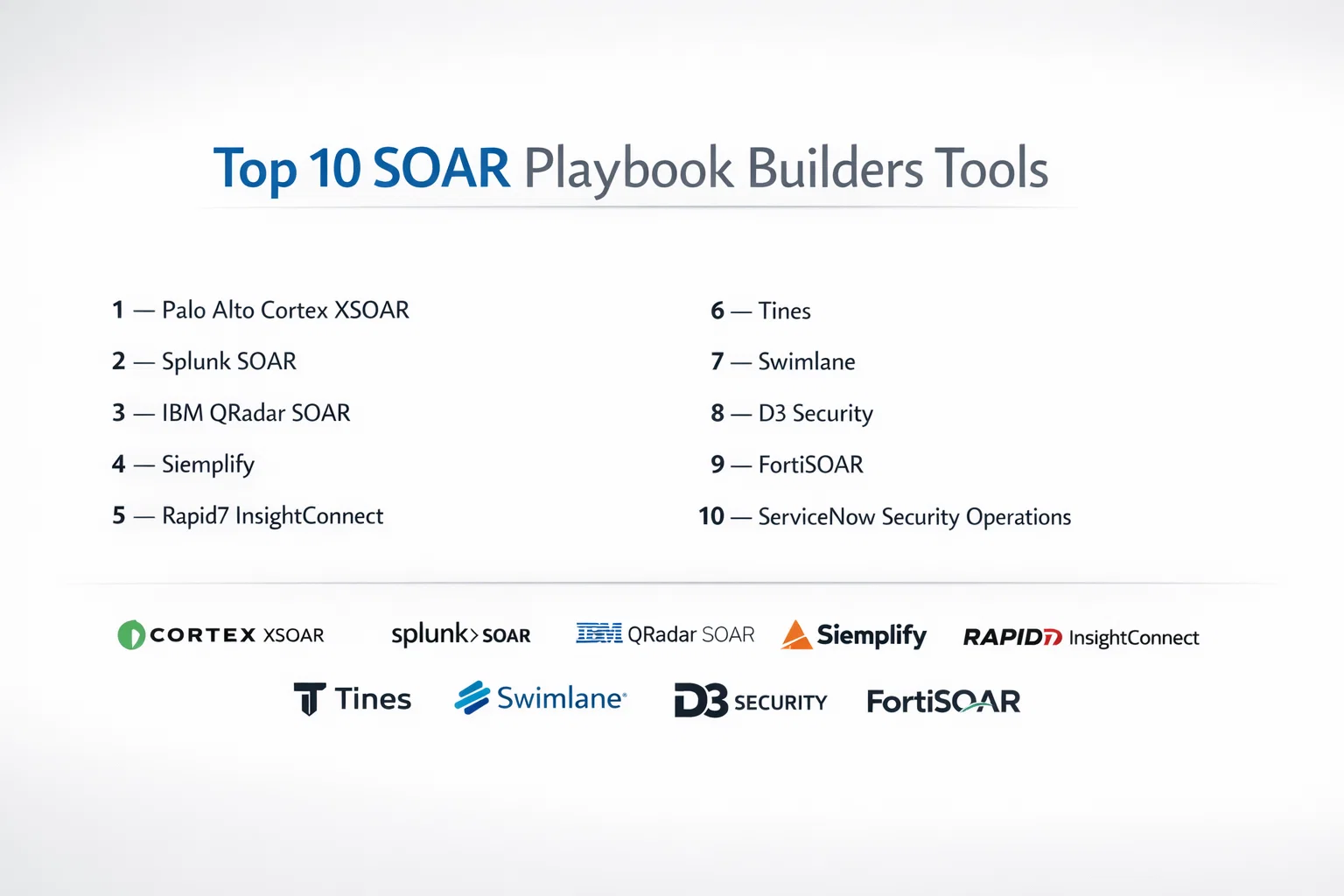 Top 10 SOAR Playbook Builders Tools

1 — Palo Alto Cortex XSOAR

2 — Splunk SOAR

3 — IBM QRadar SOAR

4 — Siemplify

5 — Rapid7 InsightConnect

6 — Tines

7 — Swimlane

8 — D3 Security

9 — FortiSOAR

10 — ServiceNow Security Operations

CORTEX XSOAR splunk> SOAR IBM QRadar SOAR Siemplify RAPID7 InsightConnect

Tines Swimlane D3 SECURITY FortiSOAR